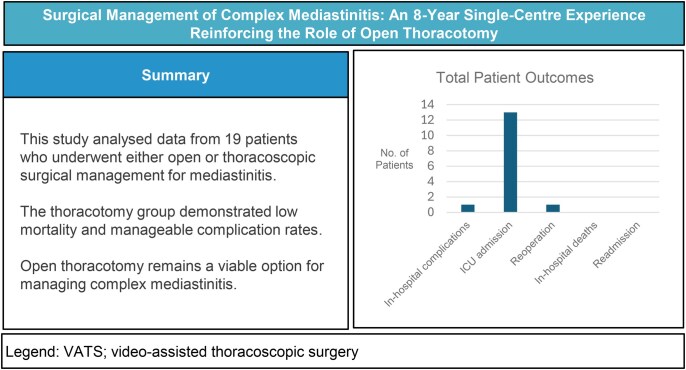 Surgical Management of Complex Mediastinitis: An 8-Year Single-Centre Experience Reinforcing the Role of Open Thoracotomy

Summary

This study analysed data from 19 patients who underwent either open or thoracoscopic surgical management for mediastinitis.

The thoracotomy group demonstrated low mortality and manageable complication rates.

Open thoracotomy remains a viable option for managing complex mediastinitis.

Total Patient Outcomes

No. of Patients

14
12
10
8
6
4
2
0

In-hospital complications
ICU admission
Reoperation
In-hospital deaths
Readmission

Legend: VATS; video-assisted thoracoscopic surgery